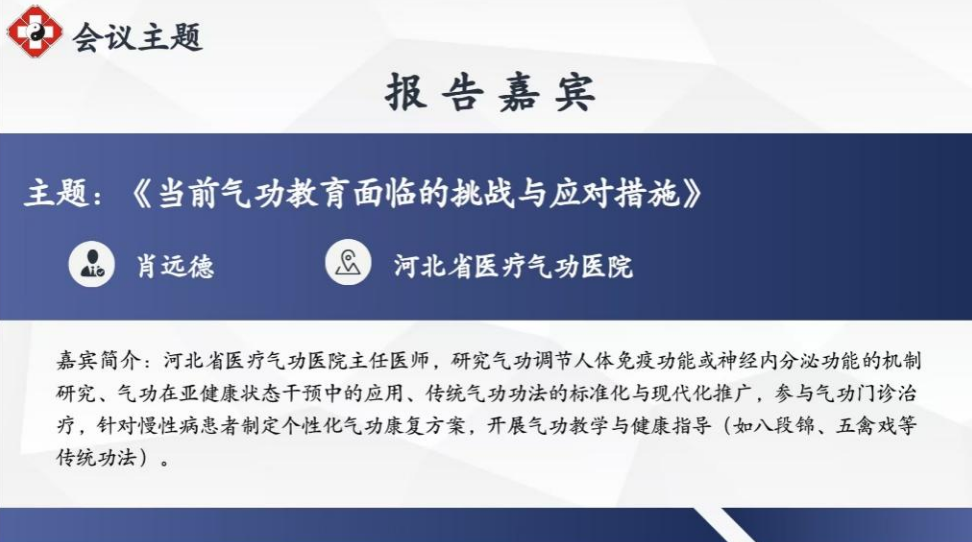 会议主题

报告嘉宾

主题：《当前气功教育面临的挑战与应对措施》

肖远德

河北省医疗气功医院

嘉宾简介：河北省医疗气功医院主任医师，研究气功调节人体免疫功能或神经内分泌功能的机制研究、气功在亚健康状态干预中的应用、传统气功功法的标准化与现代化推广，参与气功门诊治疗，针对慢性病患者制定个性化气功康复方案，开展气功教学与健康指导（如八段锦、五禽戏等传统功法）。